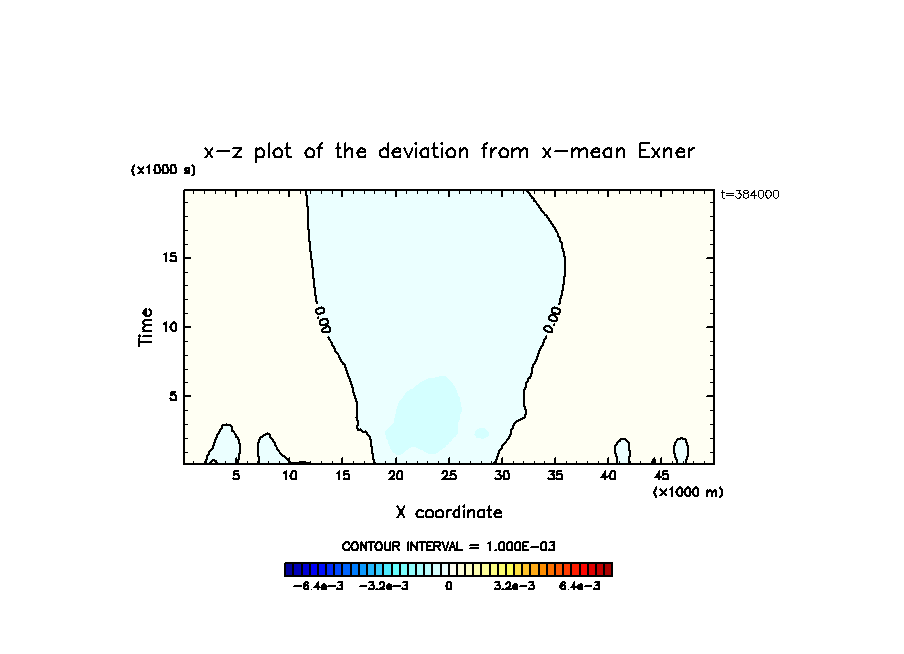 x−z plot of the deviation from x−mean Exner

(x1000 s)

t=384000

Time

15

10

5

0.00

0.00

5 10 15 20 25 30 35 40 45

(x1000 m)

X coordinate

CONTOUR INTERVAL = 1.000E−03

−6.4e−3 −3.2e−3 0 3.2e−3 6.4e−3